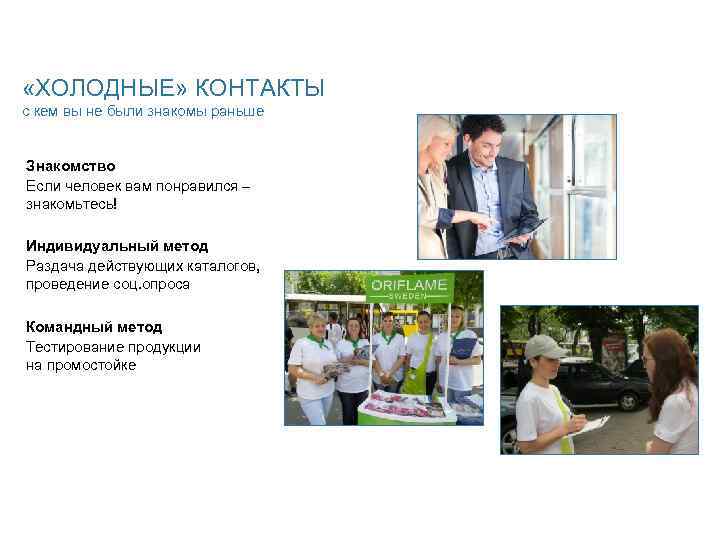 «ХОЛОДНЫЕ» КОНТАКТЫ
с кем вы не были знакомы раньше

Знакомство
Если человек вам понравился – знакомьтесь!

Индивидуальный метод
Раздача действующих каталогов, проведение соц.опроса

Командный метод
Тестирование продукции на промостойке

ORIFLAME
SWEDEN